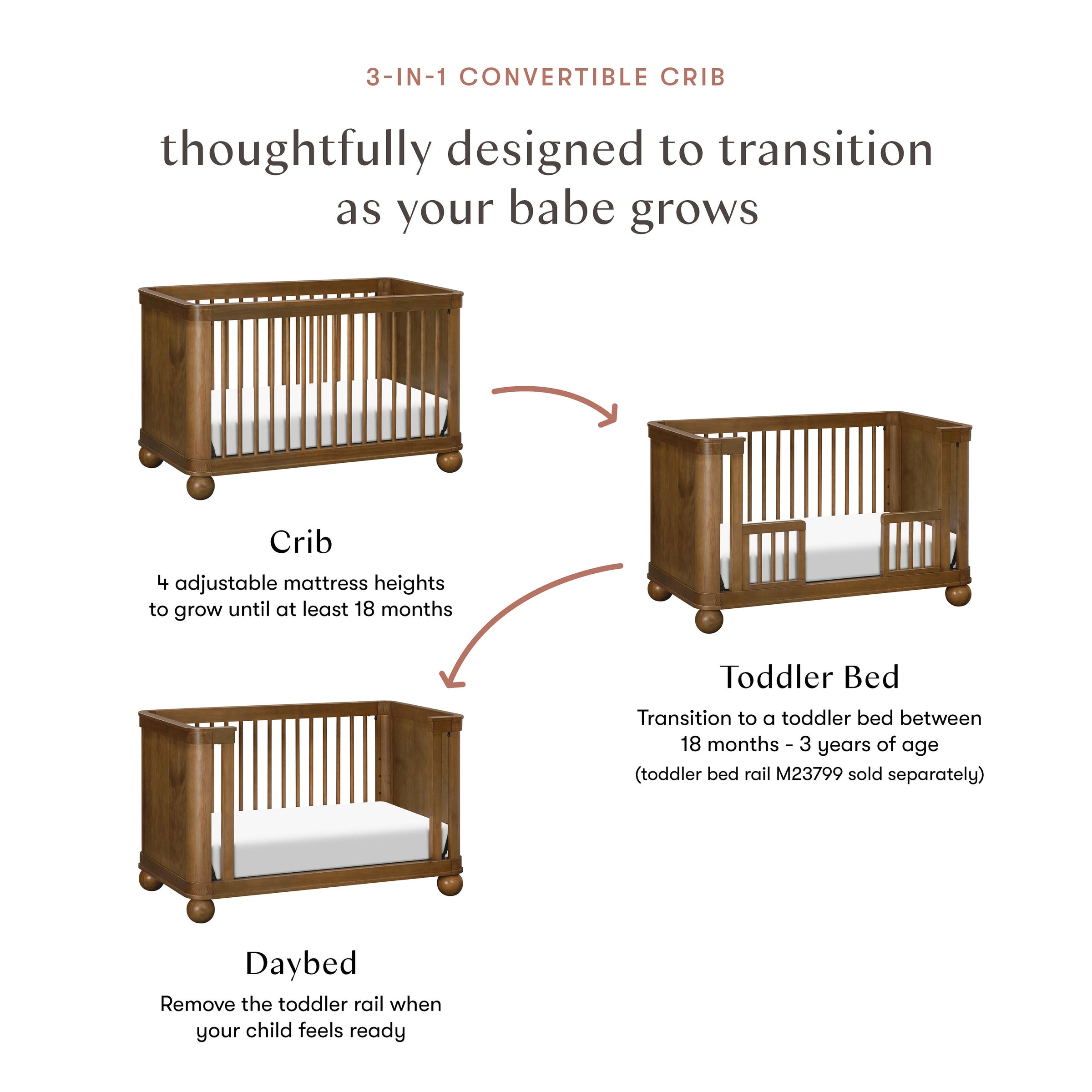 3-IN-1 CONVERTIBLE CRIB

thoughtfully designed to transition as your babe grows

Crib

4 adjustable mattress heights to grow until at least 18 months

Toddler Bed

Transition to a toddler bed between 18 months - 3 years of age (toddler bed rail M23799 sold separately)

Daybed

Remove the toddler rail when your child feels ready